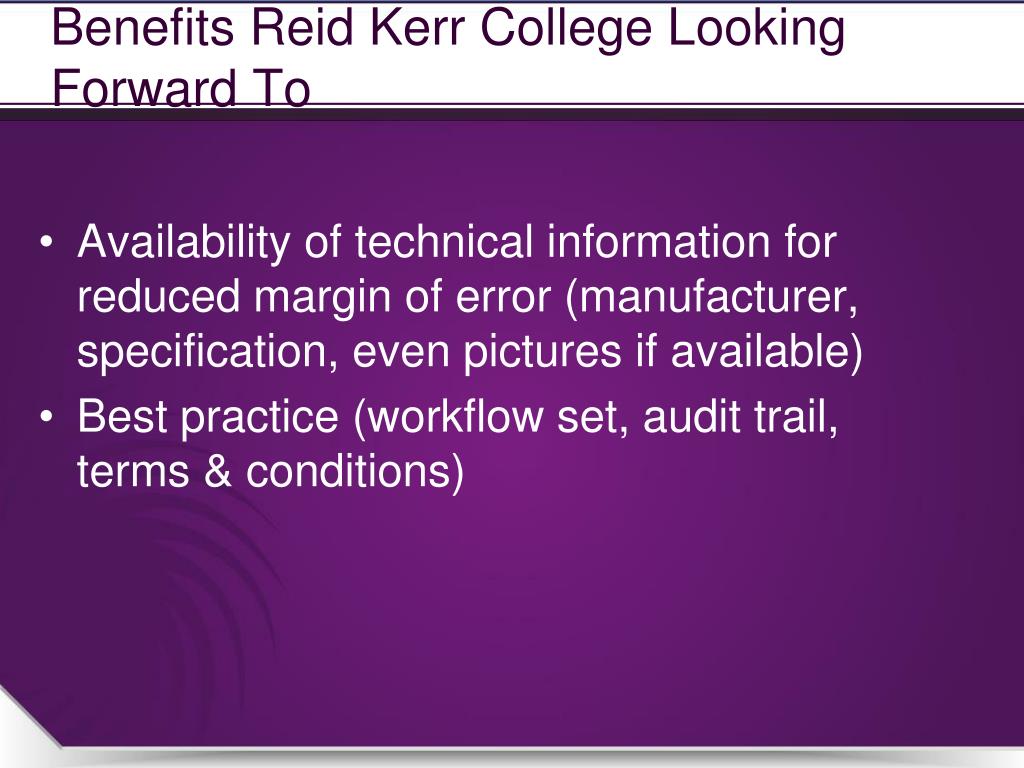 Benefits Reid Kerr College Looking Forward To

• Availability of technical information for reduced margin of error (manufacturer, specification, even pictures if available)
• Best practice (workflow set, audit trail, terms & conditions)